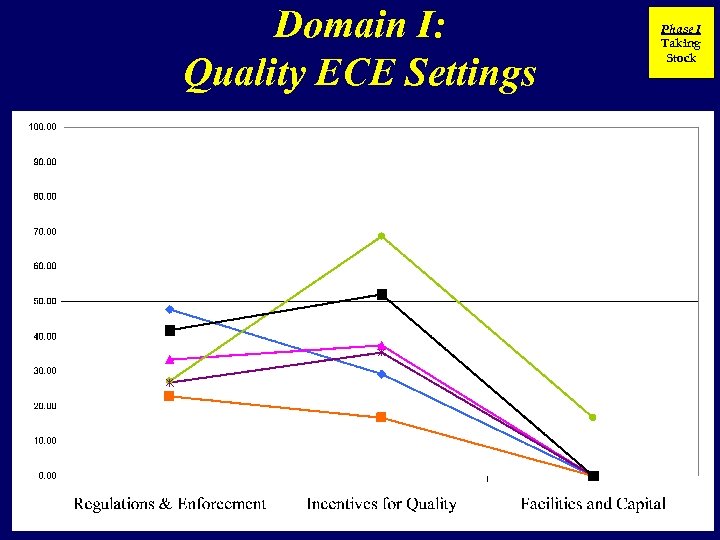 Domain I:
Quality ECE Settings

Phase I
Taking
Stock

100.00
90.00
80.00
70.00
60.00
50.00
40.00
30.00
20.00
10.00
0.00

Regulations & Enforcement
Incentives for Quality
Facilities and Capital